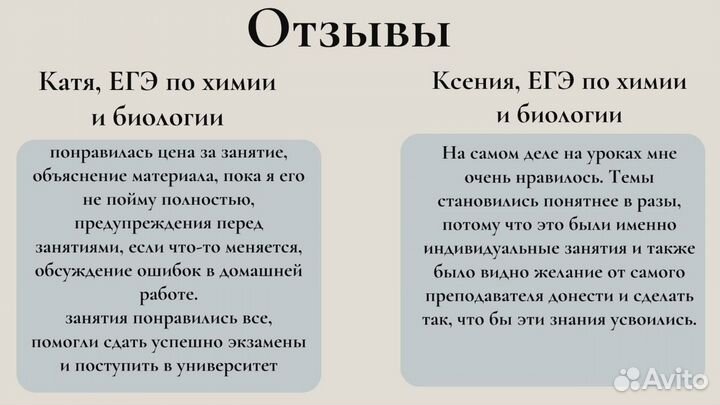 Отзывы

Катя, ЕГЭ по химии и биологии

понравилась цена за занятие, объяснение материала, пока я его не пойму полностью, предупреждения перед занятиями, если что-то меняется, обсуждение ошибок в домашней работе.
занятия понравились все, помогли сдать успешно экзамены и поступить в университет

Ксения, ЕГЭ по химии и биологии

На самом деле на уроках мне очень нравилось. Темы становились понятнее в разы, потому что это были именно индивидуальные занятия и также было видно желание от самого преподавателя донести и сделать так, что бы эти знания усвоились.

Avito